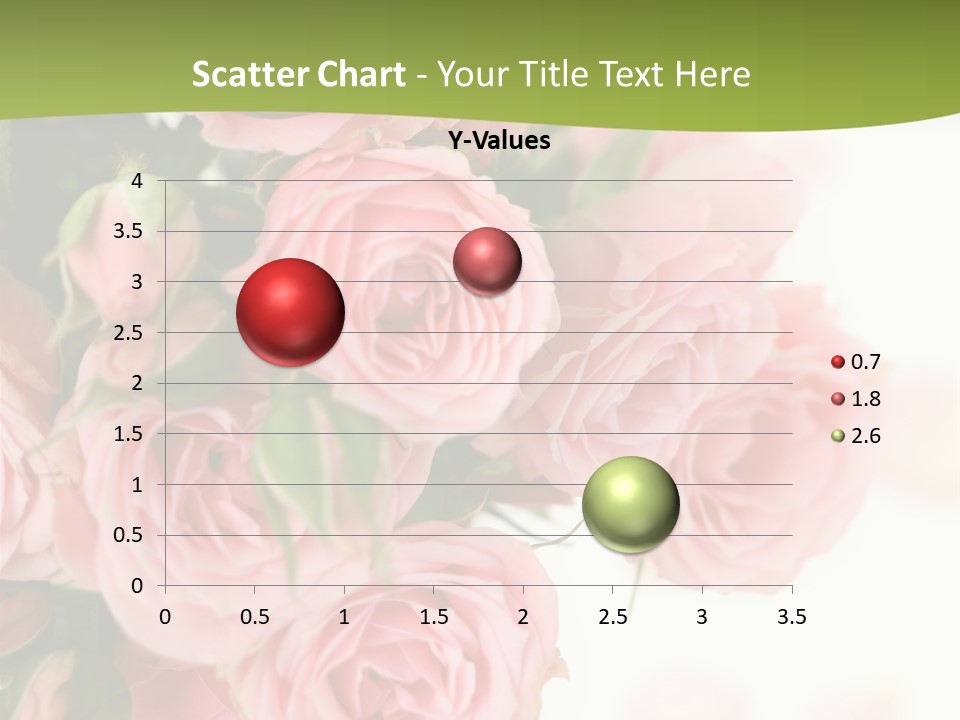 Scatter Chart - Your Title Text Here

Y-Values

4
3.5
3
2.5
2
1.5
1
0.5
0

0 0.5 1 1.5 2 2.5 3 3.5

0.7
1.8
2.6